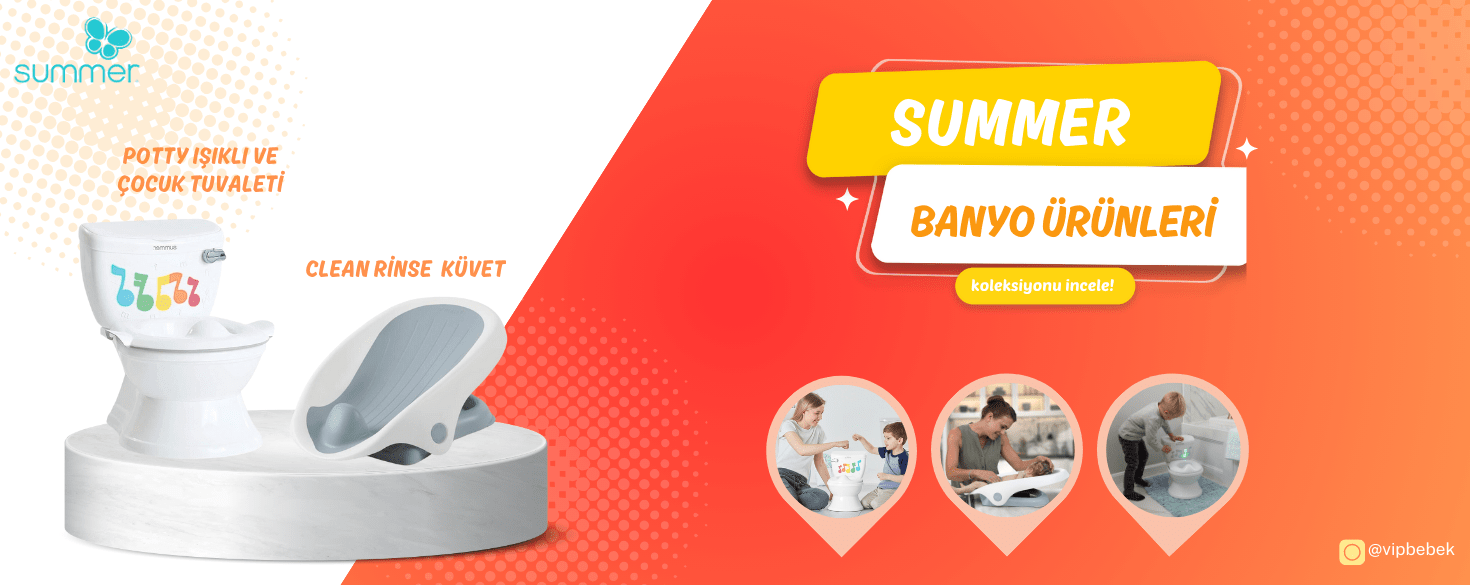 summer

POTTY IŞIKLI VE ÇOCUK TUVALETİ

summer

CLEAN RİNSE KÜVET

SUMMER

BANYO ÜRÜNLERİ

koleksiyonu incele!

@vipbebek